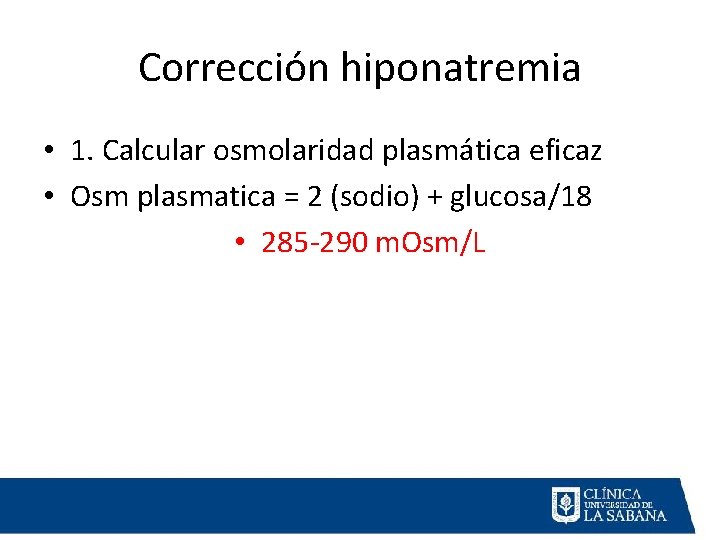 Corrección hiponatremia

• 1. Calcular osmolaridad plasmática eficaz

• Osm plasmatica = 2 (sodio) + glucosa/18

• 285-290 mOsm/L

CLÍNICA UNIVERSIDAD DE LA SABANA